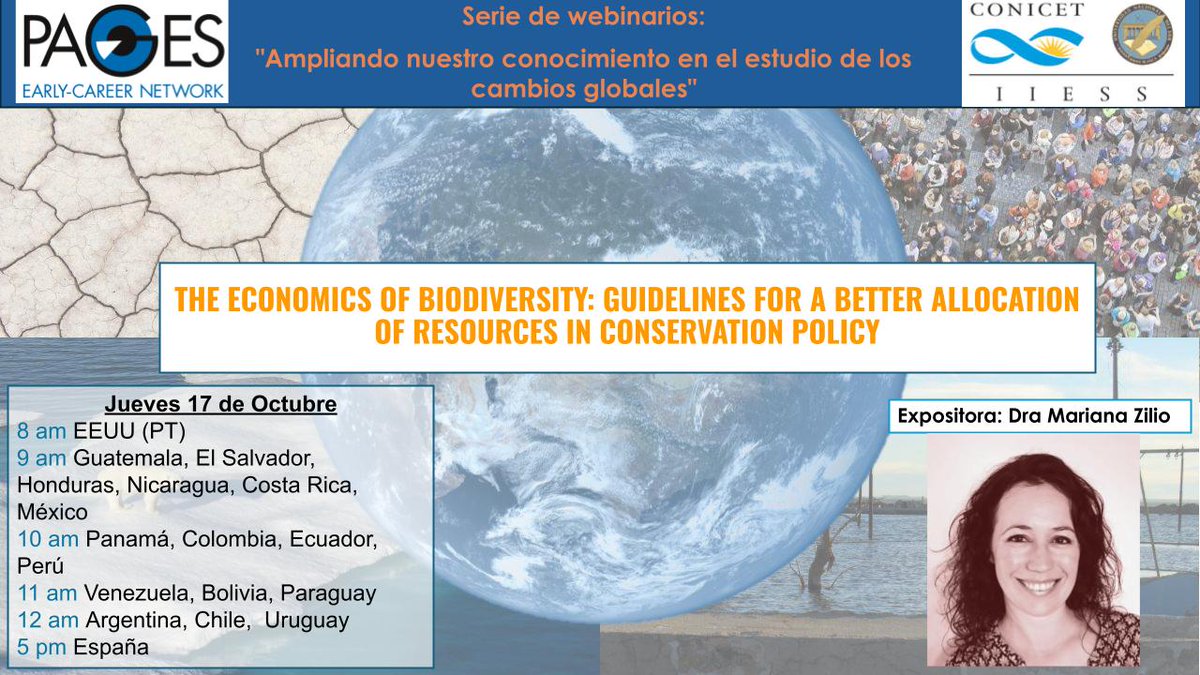 PAGES
EARLY-CAREER NETWORK

Serie de webinarios:
"Ampliando nuestro conocimiento en el estudio de los cambios globales"

CONICET
IIESS

THE ECONOMICS OF BIODIVERSITY: GUIDELINES FOR A BETTER ALLOCATION OF RESOURCES IN CONSERVATION POLICY

Jueves 17 de Octubre
8 am EEUU (PT)
9 am Guatemala, El Salvador, Honduras, Nicaragua, Costa Rica, México
10 am Panamá, Colombia, Ecuador, Perú
11 am Venezuela, Bolivia, Paraguay
12 am Argentina, Chile, Uruguay
5 pm España

Expositora: Dra Mariana Zilio